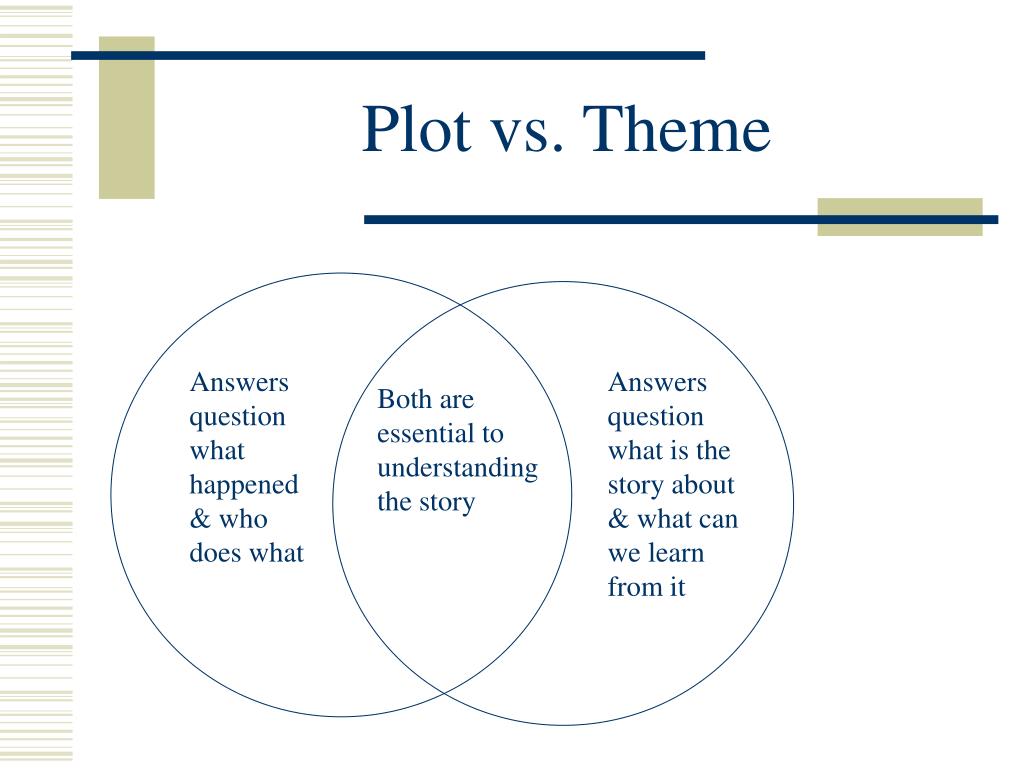 Plot vs. Theme

Answers question what happened & who does what

Both are essential to understanding the story

Answers question what is the story about & what can we learn from it